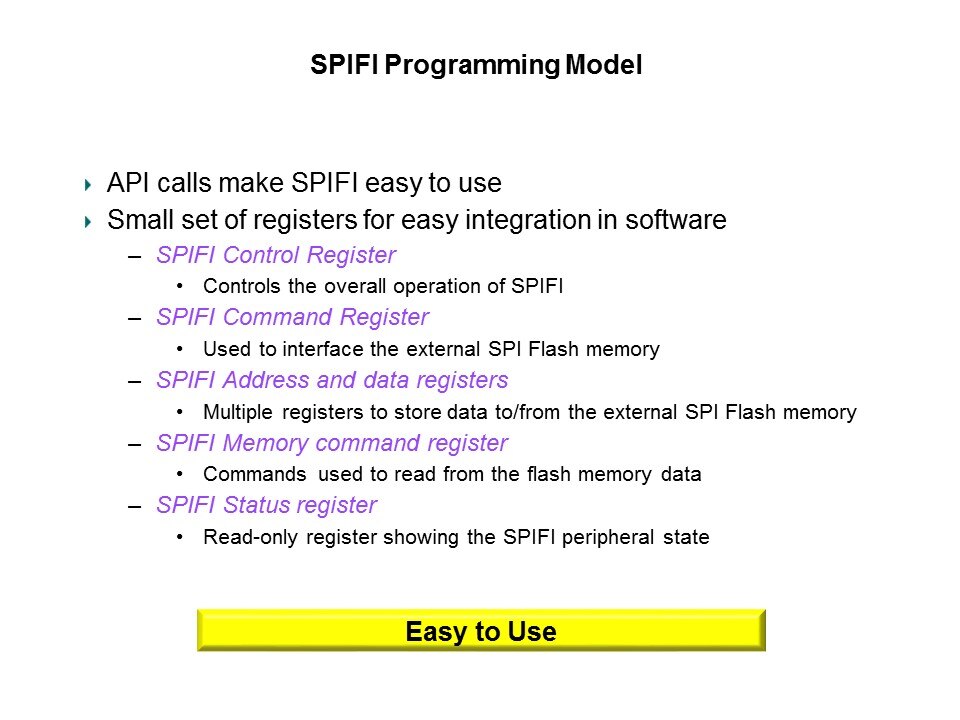 SPIFI Programming Model

API calls make SPIFI easy to use
Small set of registers for easy integration in software
– SPIFI Control Register
• Controls the overall operation of SPIFI
– SPIFI Command Register
• Used to interface the external SPI Flash memory
– SPIFI Address and data registers
• Multiple registers to store data to/from the external SPI Flash memory
– SPIFI Memory command register
• Commands used to read from the flash memory data
– SPIFI Status register
• Read-only register showing the SPIFI peripheral state

Easy to Use